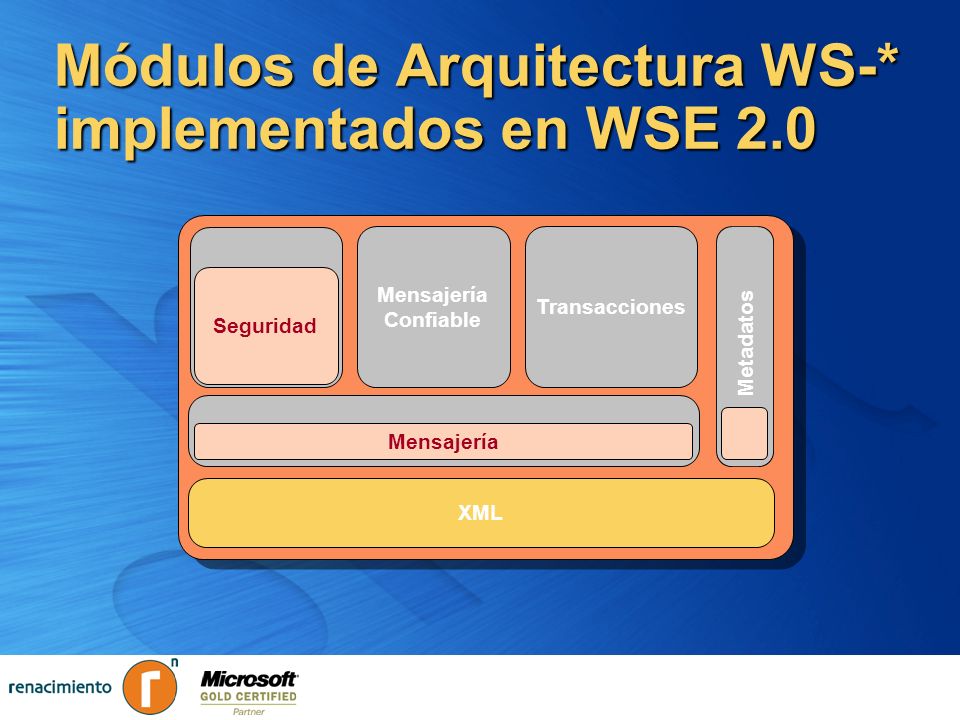 Módulos de Arquitectura WS-* implementados en WSE 2.0

Seguridad

Mensajería Confiable

Transacciones

Metadatos

Mensajería

XML

renacimiento

r n

Microsoft
GOLD CERTIFIED
Partner